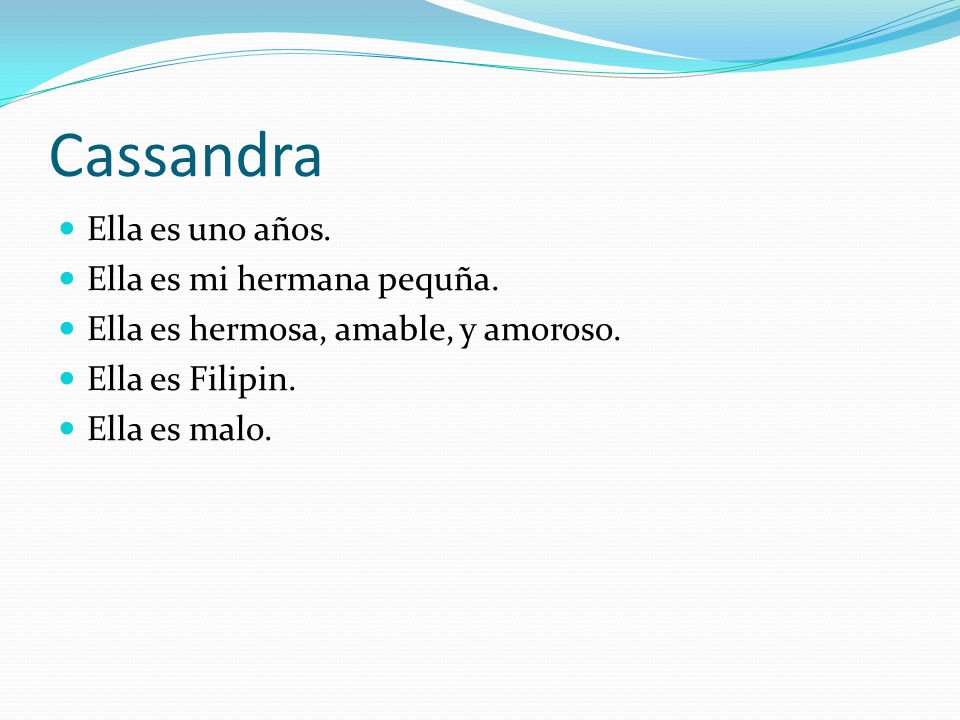 Cassandra

- Ella es uno años.
- Ella es mi hermana pequña.
- Ella es hermosa, amable, y amoroso.
- Ella es Filipin.
- Ella es malo.